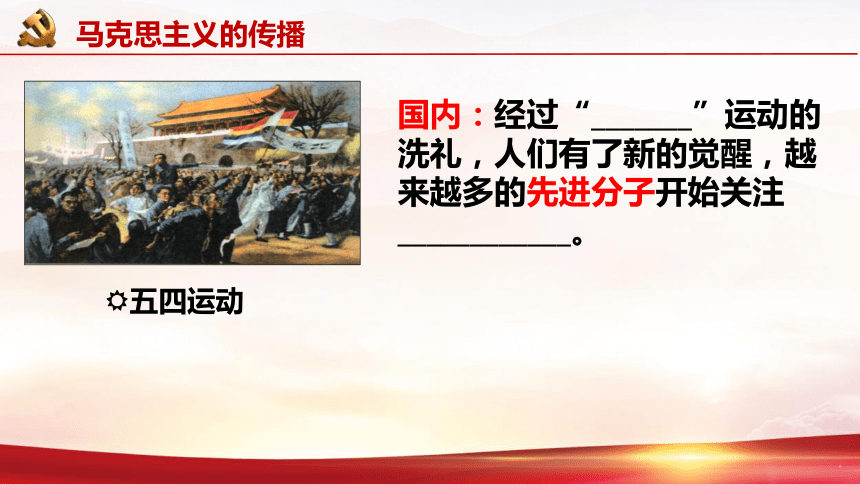 马克思主义的传播

国内：经过“______”运动的洗礼，人们有了新的觉醒，越来越多的先进分子开始关注__________。

五四运动